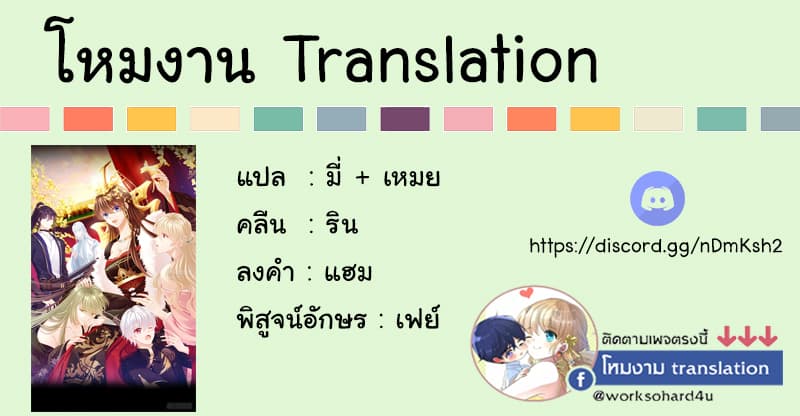 โหมงาน Translation

แปล : มี่ + เหมย

คลีน : ริน

ลงคำ : แฮม

พิสูจน์อักษร : เฟย์

https://discord.gg/nDmKsh2

ติดตามเพจตรงนี้

โหมงาน translation

@worksohard4u